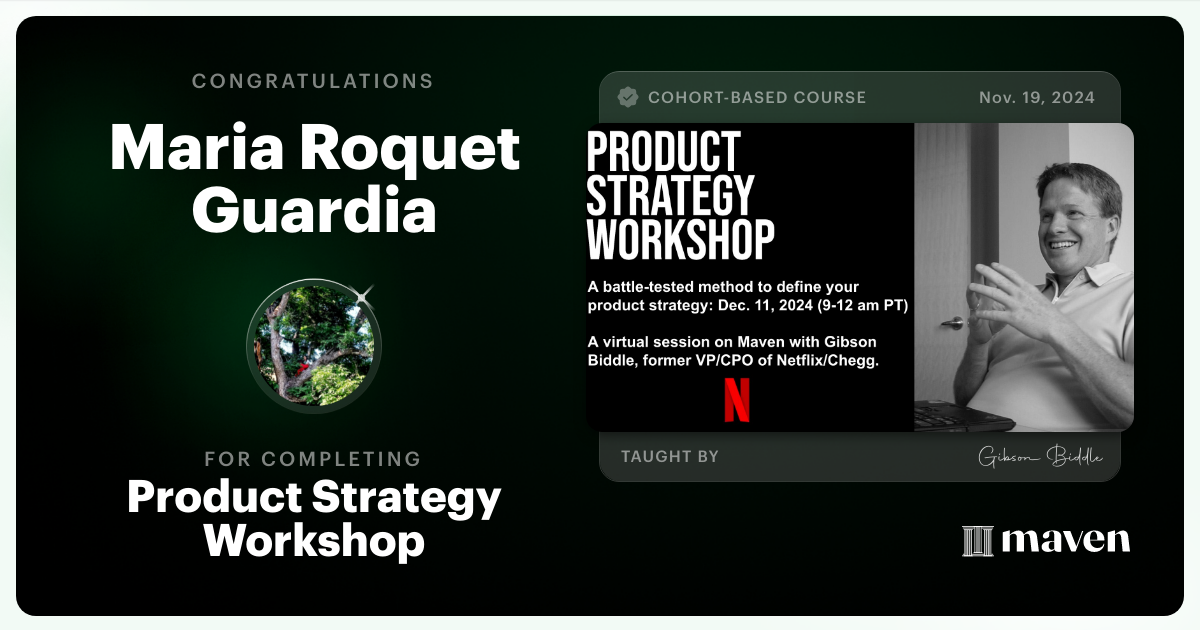 CONGRATULATIONS

Maria Roquet Guardia

FOR COMPLETING

Product Strategy Workshop

COHORT-BASED COURSE

Nov. 19, 2024

PRODUCT STRATEGY WORKSHOP

A battle-tested method to define your product strategy: Dec. 11, 2024 (9-12 am PT)

A virtual session on Maven with Gibson Biddle, former VP/CPO of Netflix/Chegg.

N

TAUGHT BY

Gibson Biddle

maven